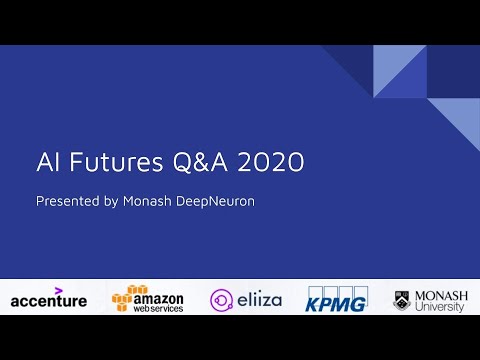 AI Futures Q&A 2020

Presented by Monash DeepNeuron

accenture

amazon web services

eliiza

KPMG

MONASH University